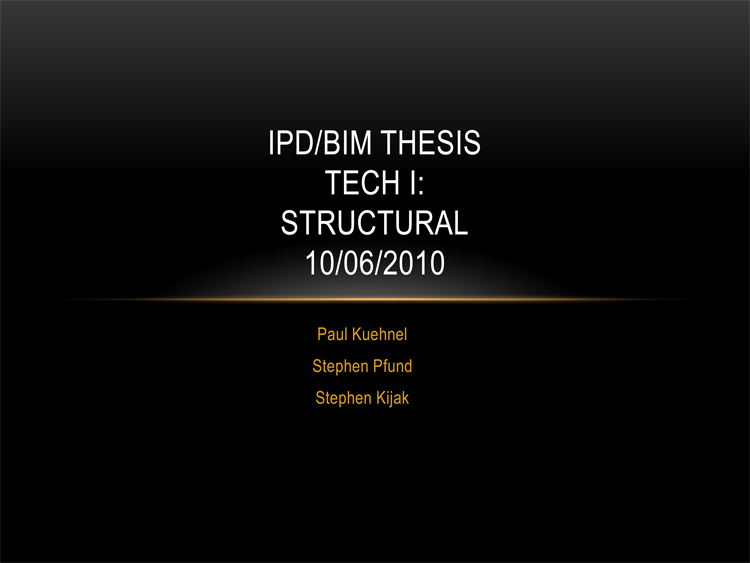 IPD/BIM THESIS
TECH I:
STRUCTURAL
10/06/2010

Paul Kuehnel

Stephen Pfund

Stephen Kijak